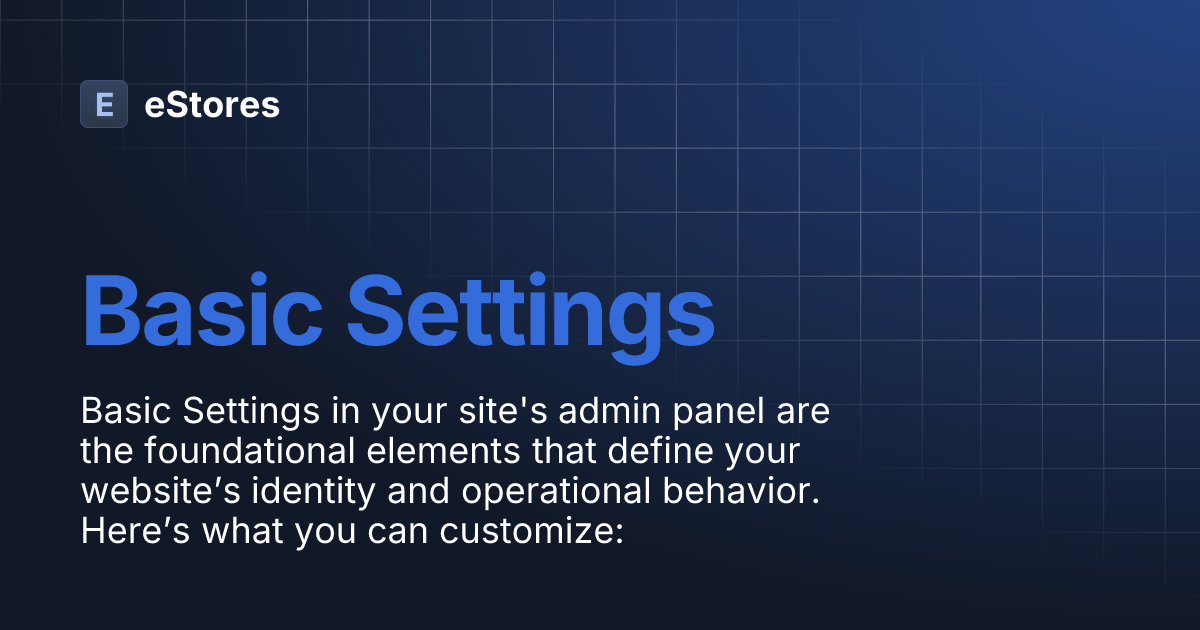 E eStores

Basic Settings

Basic Settings in your site's admin panel are the foundational elements that define your website’s identity and operational behavior. Here’s what you can customize: